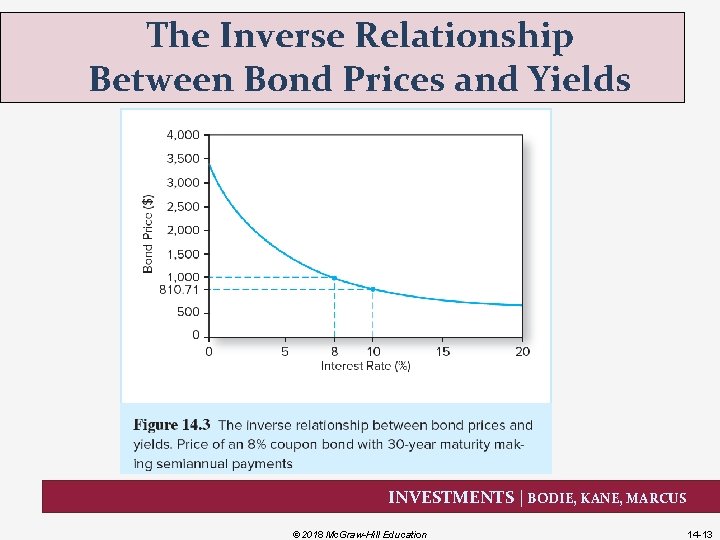 The Inverse Relationship Between Bond Prices and Yields

4,000
3,500
3,000
2,500
2,000
1,500
1,000
810.71
500
0

Bond Price ($)

0
5
8
10
15
20

Interest Rate (%)

Figure 14.3 The inverse relationship between bond prices and yields. Price of an 8% coupon bond with 30-year maturity making semiannual payments

INVESTMENTS | BODIE, KANE, MARCUS

© 2018 McGraw-Hill Education

14-13